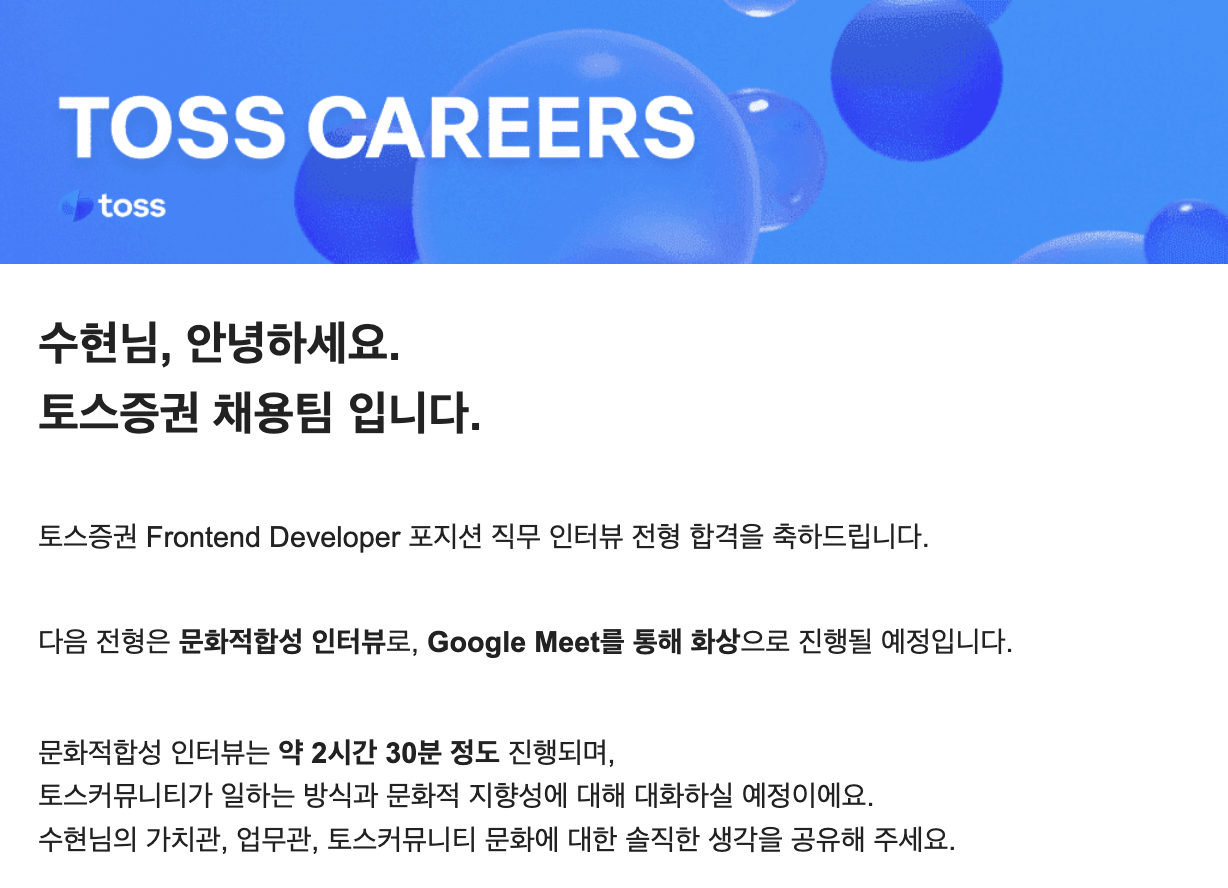 TOSS CAREERS
toss

수현님, 안녕하세요.
토스증권 채용팀 입니다.

토스증권 Frontend Developer 포지션 직무 인터뷰 전형 합격을 축하드립니다.

다음 전형은 문화적합성 인터뷰로, Google Meet를 통해 화상으로 진행될 예정입니다.

문화적합성 인터뷰는 약 2시간 30분 정도 진행되며,
토스커뮤니티가 일하는 방식과 문화적 지향성에 대해 대화하실 예정이에요.
수현님의 가치관, 업무관, 토스커뮤니티 문화에 대한 솔직한 생각을 공유해 주세요.